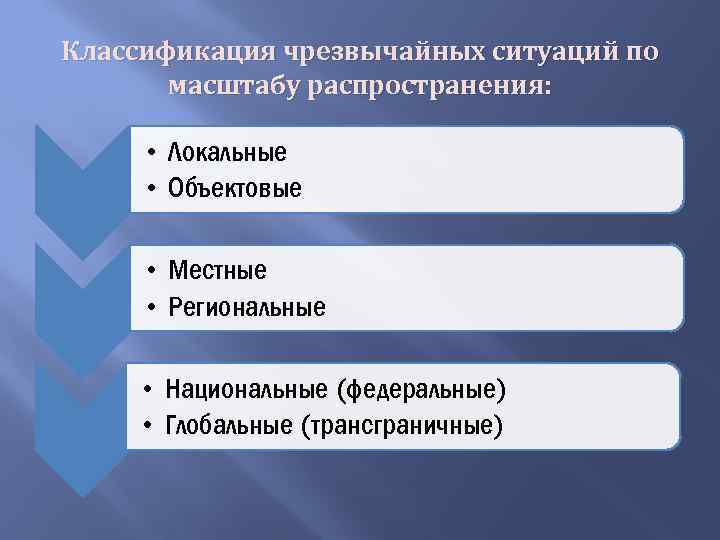 Классификация чрезвычайных ситуаций по масштабу распространения:

• Локальные
• Объектовые

• Местные
• Региональные

• Национальные (федеральные)
• Глобальные (трансграничные)